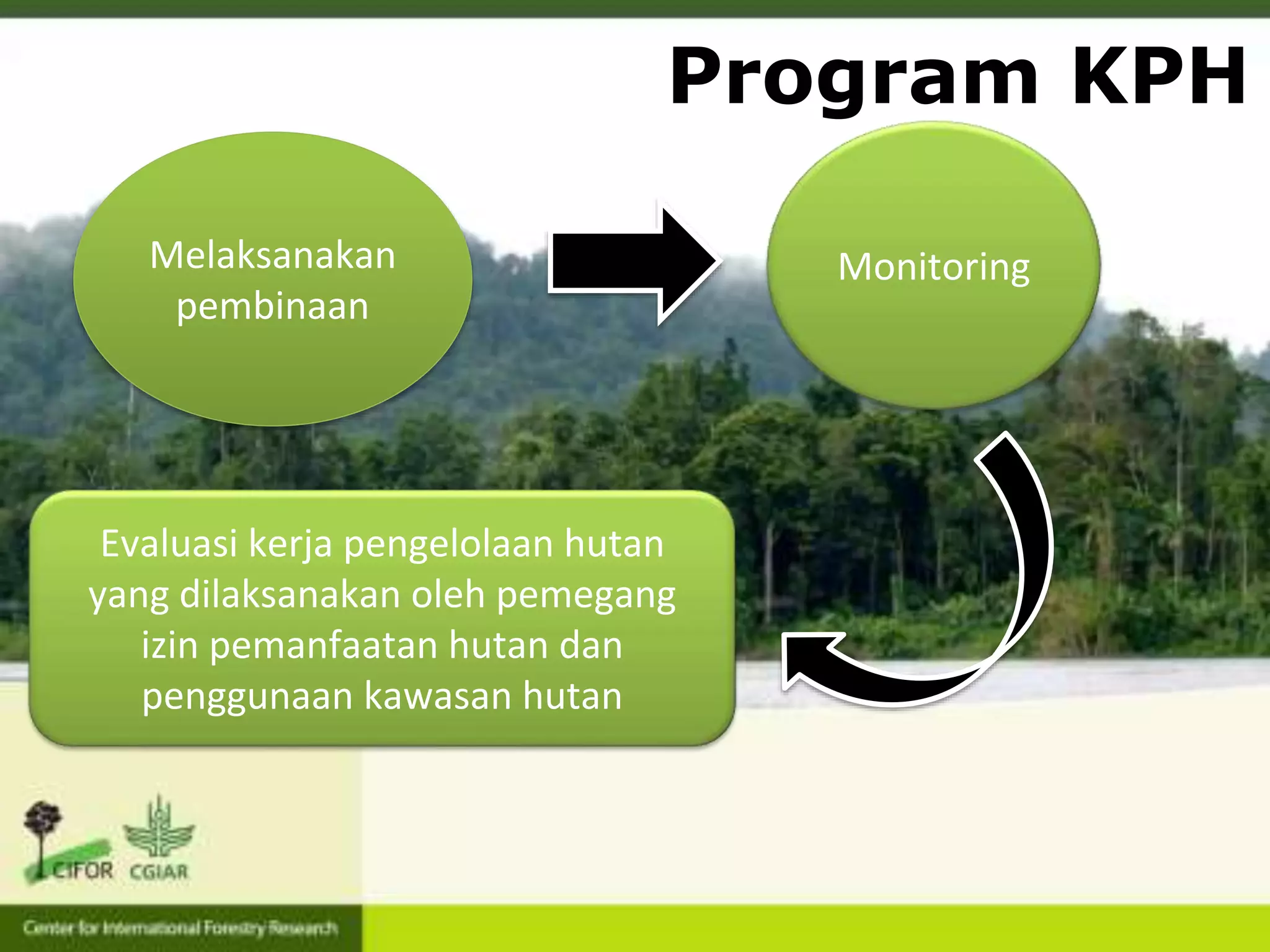 Program KPH

Melaksanakan pembinaan

Monitoring

Evaluasi kerja pengelolaan hutan yang dilaksanakan oleh pemegang izin pemanfaatan hutan dan penggunaan kawasan hutan

CIFOR CGIAR

Center for International Forestry Research